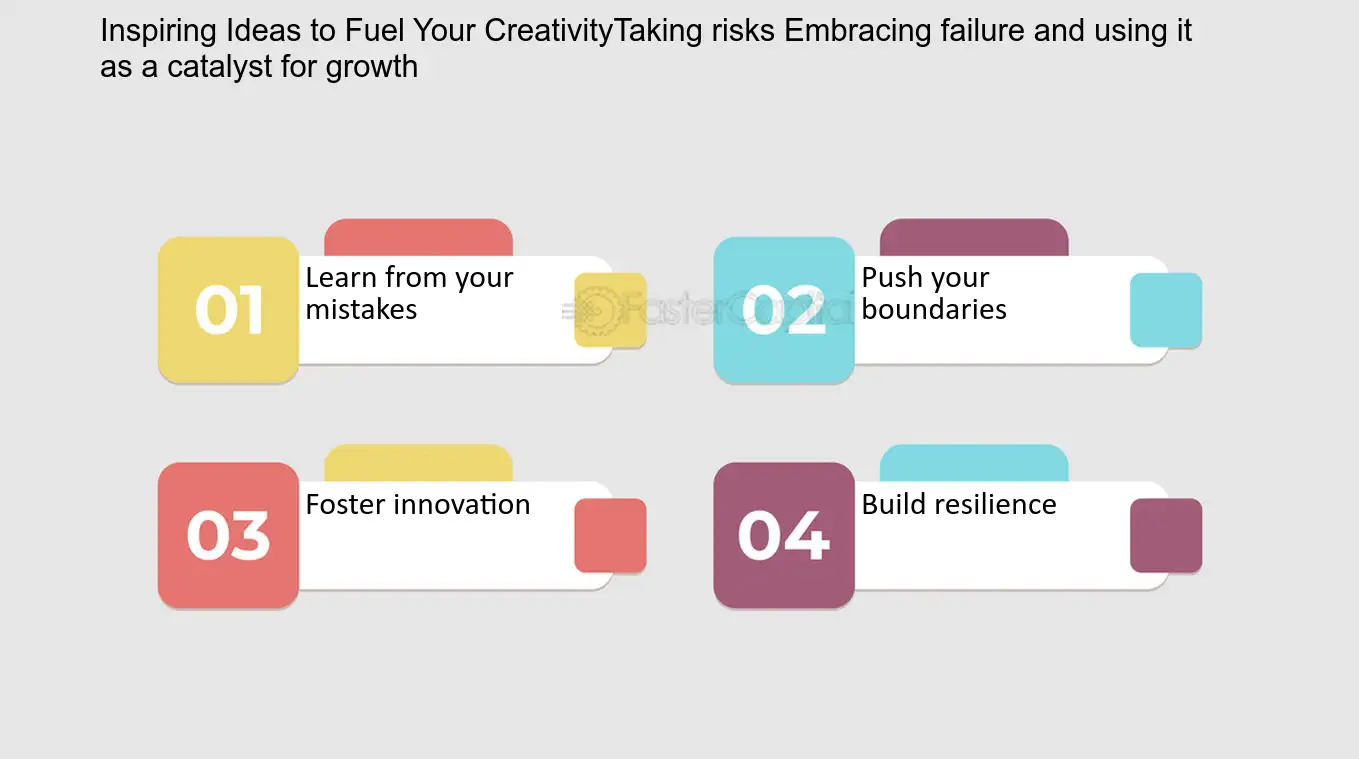 Inspiring Ideas to Fuel Your CreativityTaking risks Embracing failure and using it as a catalyst for growth

01
Learn from your mistakes

02
Push your boundaries

03
Foster innovation

04
Build resilience

FasterCapital